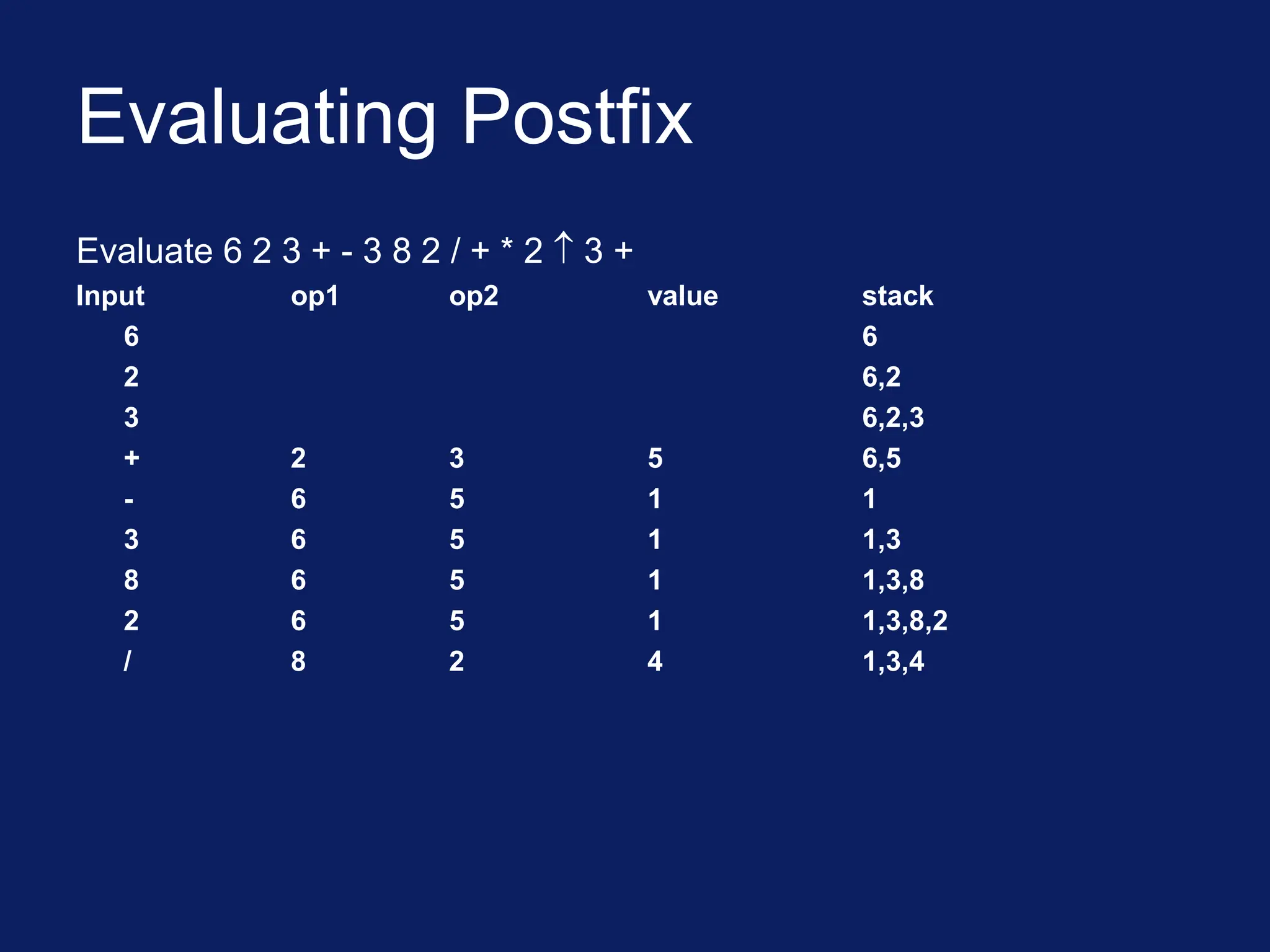 Evaluating Postfix

Evaluate 6 2 3 + - 3 8 2 / + * 2 ↑ 3 +

| Input | op1 | op2 | value | stack |
|---|---|---|---|---|
| 6 | | | | 6 |
| 2 | | | | 6,2 |
| 3 | | | | 6,2,3 |
| + | 2 | 3 | 5 | 6,5 |
| - | 6 | 5 | 1 | 1 |
| 3 | 6 | 5 | 1 | 1,3 |
| 8 | 6 | 5 | 1 | 1,3,8 |
| 2 | 6 | 5 | 1 | 1,3,8,2 |
| / | 8 | 2 | 4 | 1,3,4 |